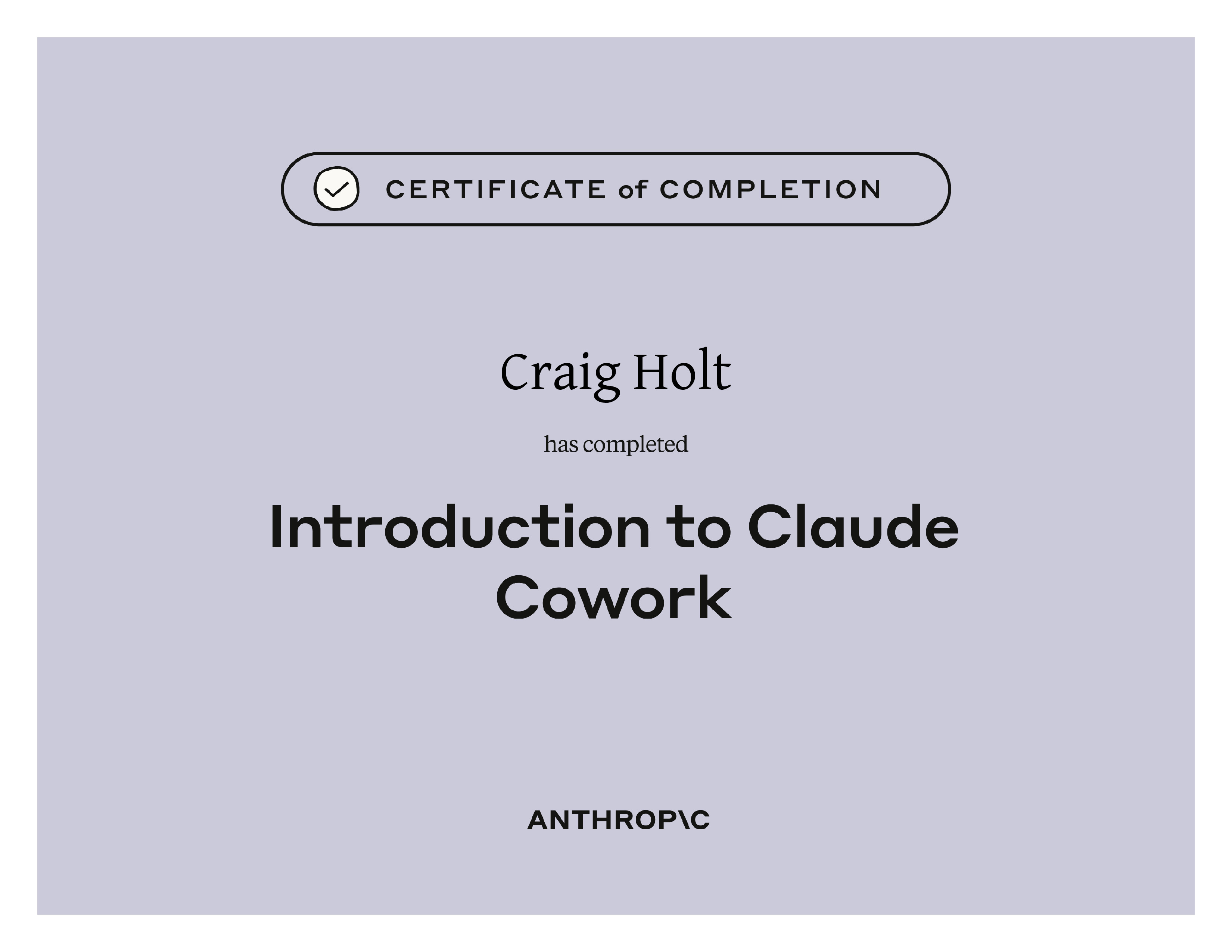 CERTIFICATE of COMPLETION

Craig Holt

has completed

Introduction to Claude Cowork

ANTHROP\C